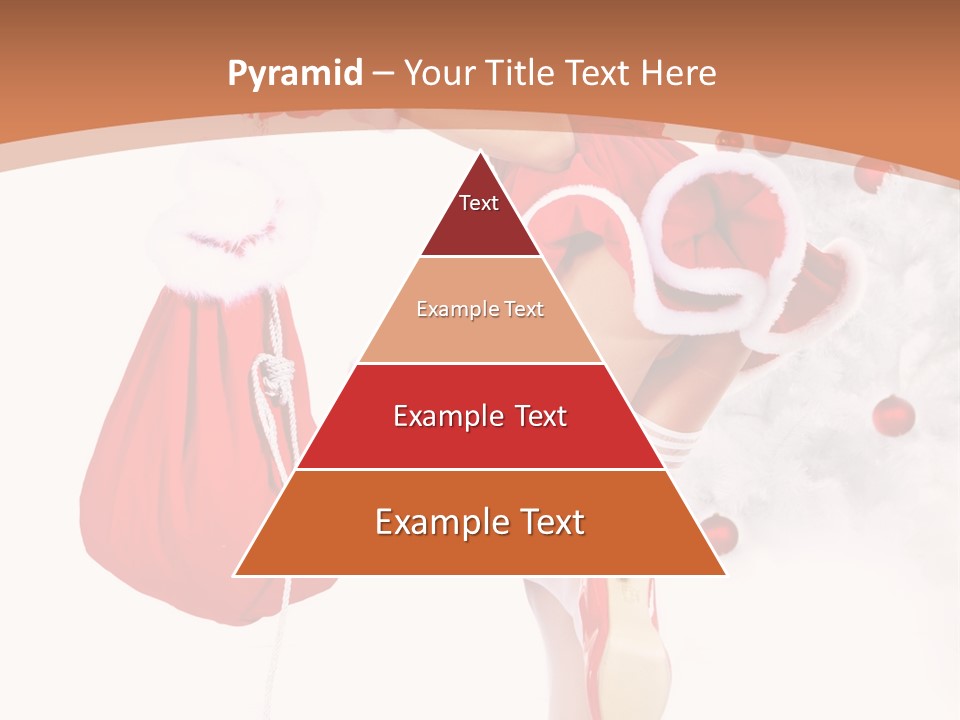 Pyramid – Your Title Text Here

Text

Example Text

Example Text

Example Text